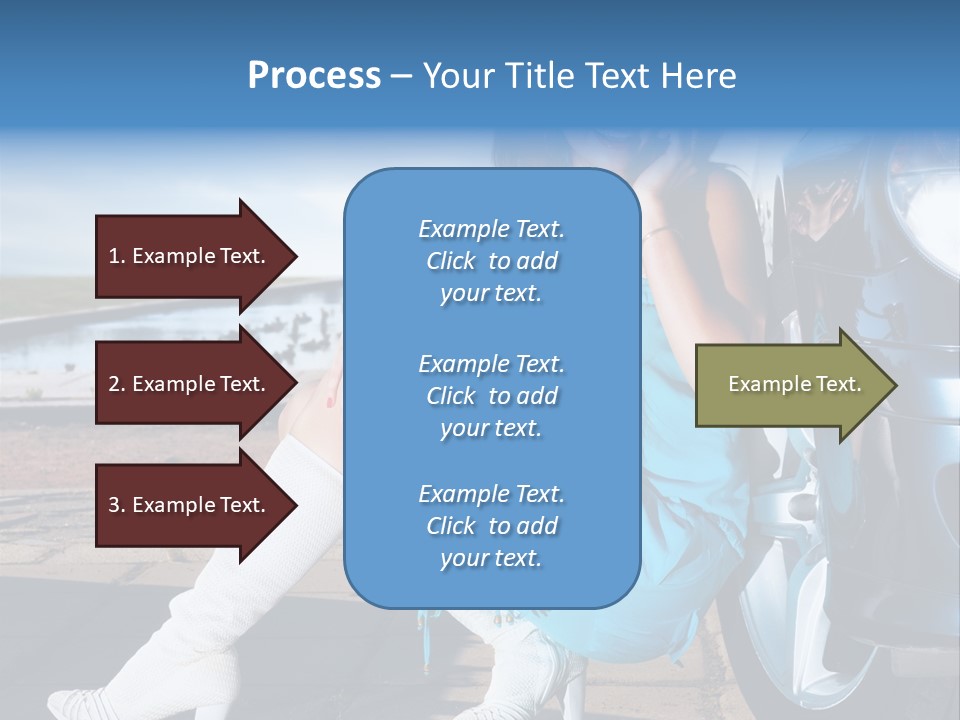 Process – Your Title Text Here

1. Example Text.

2. Example Text.

3. Example Text.

Example Text. Click to add your text.

Example Text. Click to add your text.

Example Text. Click to add your text.

Example Text.